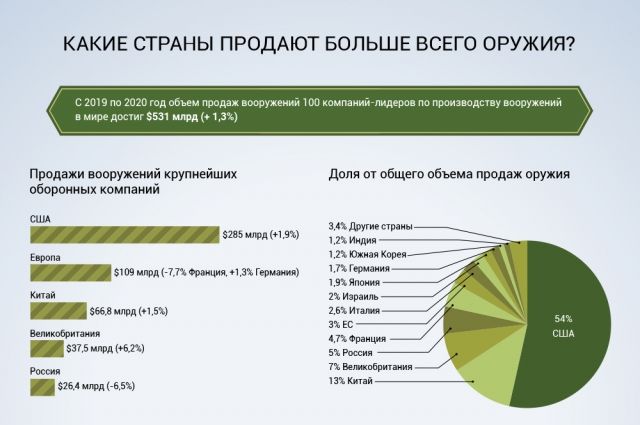 КАКИЕ СТРАНЫ ПРОДАЮТ БОЛЬШЕ ВСЕГО ОРУЖИЯ?

С 2019 по 2020 год объем продаж вооружений 100 компаний-лидеров по производству вооружений в мире достиг $531 млрд (+ 1,3%)

Продажи вооружений крупнейших оборонных компаний

США
$285 млрд (+1,9%)

Европа
$109 млрд (-7,7% Франция, +1,3% Германия)

Китай
$66,8 млрд (+1,5%)

Великобритания
$37,5 млрд (+6,2%)

Россия
$26,4 млрд (-6,5%)

Доля от общего объема продаж оружия

3,4% Другие страны
1,2% Индия
1,2% Южная Корея
1,7% Германия
1,9% Япония
2% Израиль
2,6% Италия
3% ЕС
4,7% Франция
5% Россия
7% Великобритания
13% Китай

54%
США